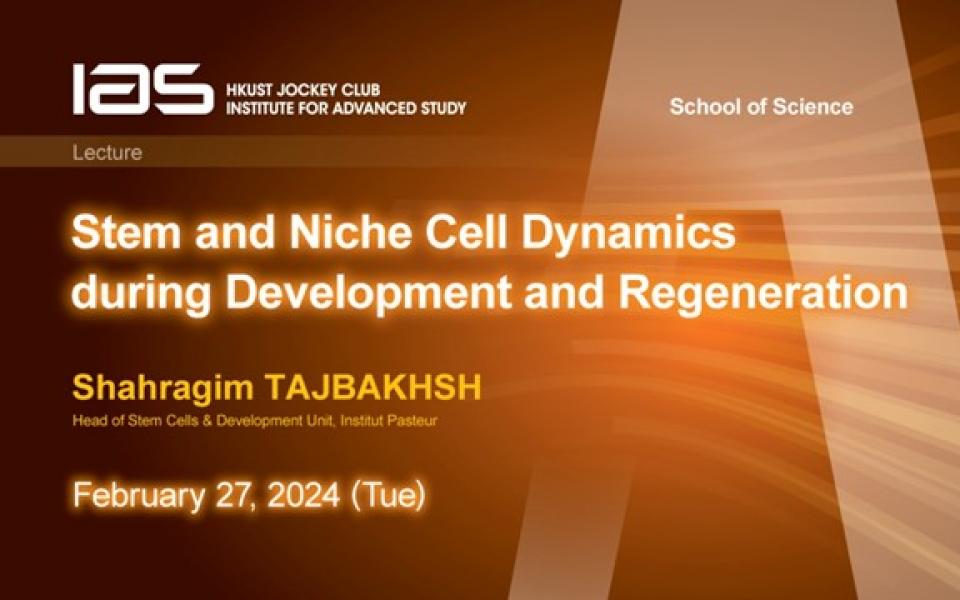 IAS HKUST JOCKEY CLUB INSTITUTE FOR ADVANCED STUDY

School of Science

Lecture

Stem and Niche Cell Dynamics during Development and Regeneration

Shahragim TAJBAKHSH

Head of Stem Cells & Development Unit, Institut Pasteur

February 27, 2024 (Tue)